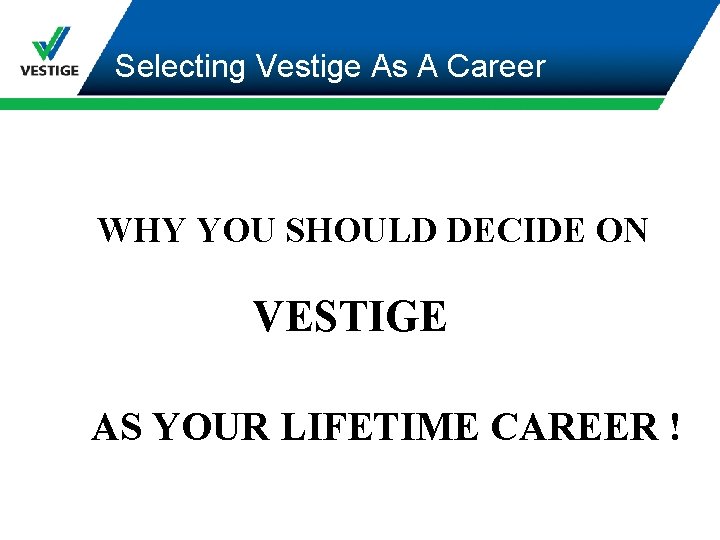 VESTIGE

Selecting Vestige As A Career

WHY YOU SHOULD DECIDE ON

VESTIGE

AS YOUR LIFETIME CAREER !